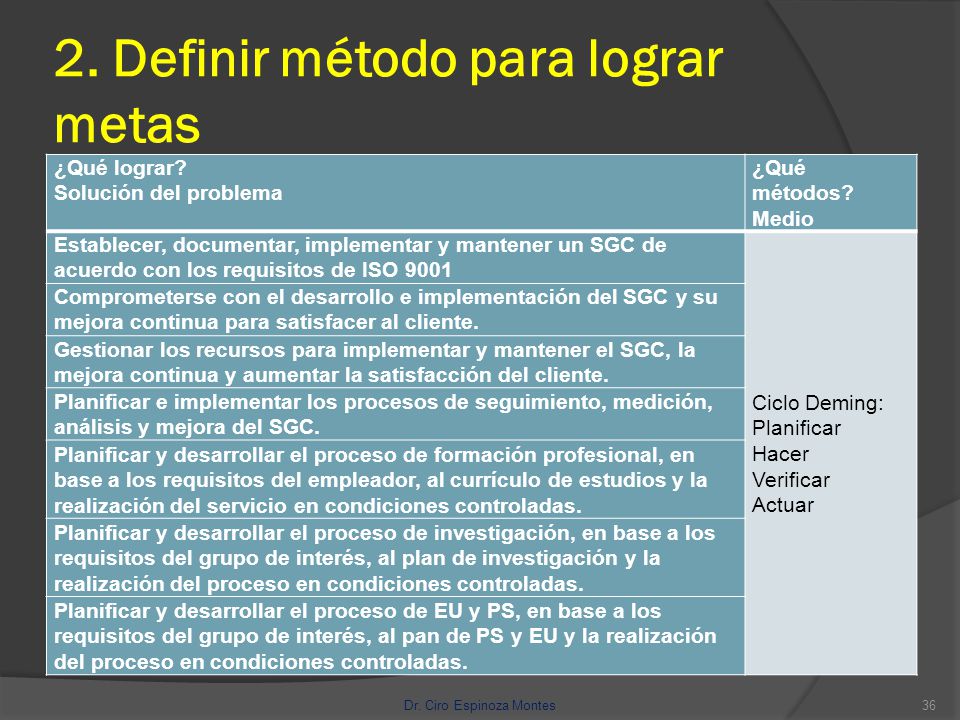 2. Definir método para lograr metas

| ¿Qué lograr? Solución del problema | ¿Qué métodos? Medio |
|---|---|
| Establecer, documentar, implementar y mantener un SGC de acuerdo con los requisitos de ISO 9001 | Ciclo Deming: Planificar Hacer Verificar Actuar |
| Comprometerse con el desarrollo e implementación del SGC y su mejora continua para satisfacer al cliente. | |
| Gestionar los recursos para implementar y mantener el SGC, la mejora continua y aumentar la satisfacción del cliente. | |
| Planificar e implementar los procesos de seguimiento, medición, análisis y mejora del SGC. | |
| Planificar y desarrollar el proceso de formación profesional, en base a los requisitos del empleador, al currículo de estudios y la realización del servicio en condiciones controladas. | |
| Planificar y desarrollar el proceso de investigación, en base a los requisitos del grupo de interés, al plan de investigación y la realización del proceso en condiciones controladas. | |
| Planificar y desarrollar el proceso de EU y PS, en base a los requisitos del grupo de interés, al pan de PS y EU y la realización del proceso en condiciones controladas. | |

Dr. Ciro Espinoza Montes

36